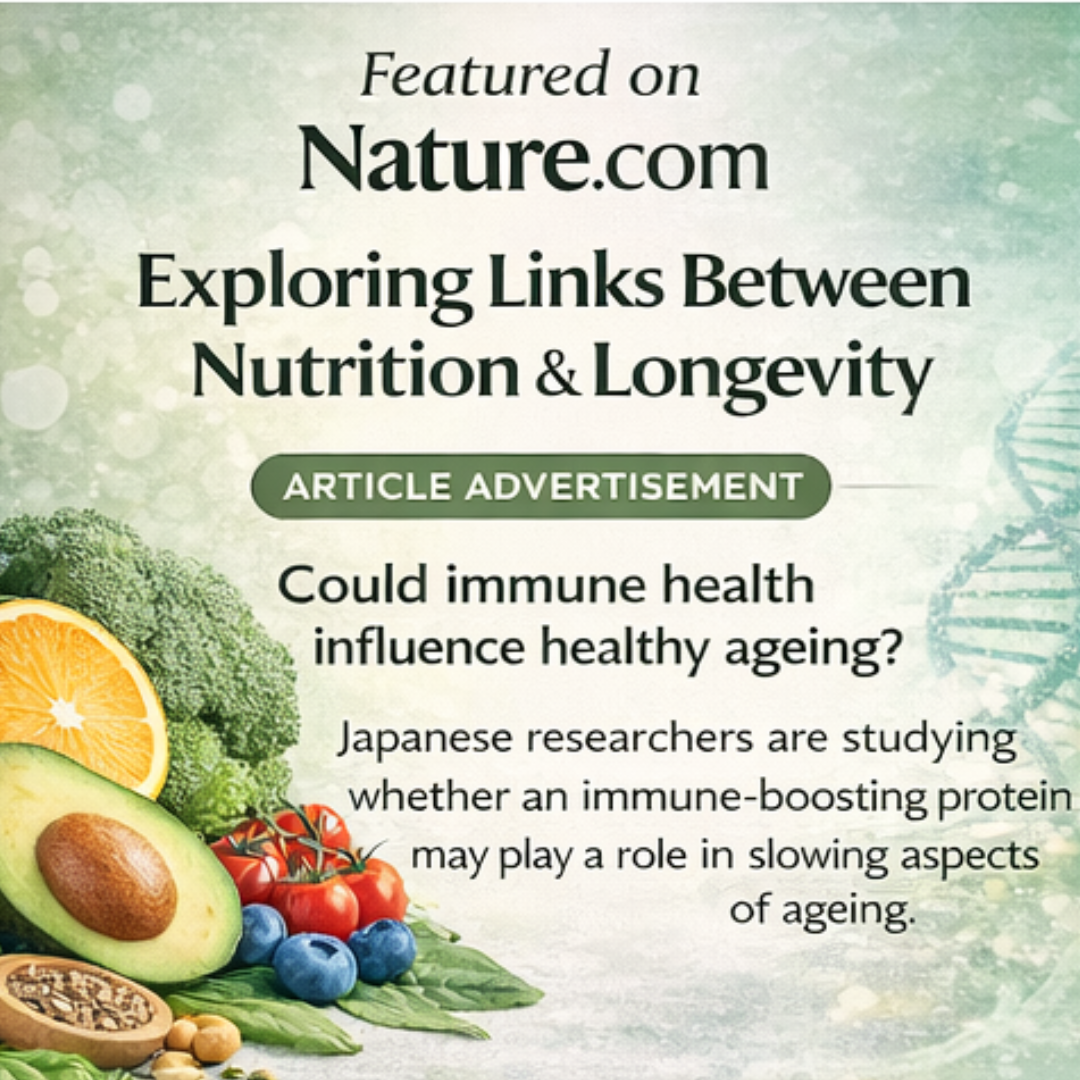 Featured on
Nature.com

Exploring Links Between Nutrition & Longevity

ARTICLE ADVERTISEMENT

Could immune health influence healthy ageing?

Japanese researchers are studying whether an immune-boosting protein may play a role in slowing aspects of ageing.